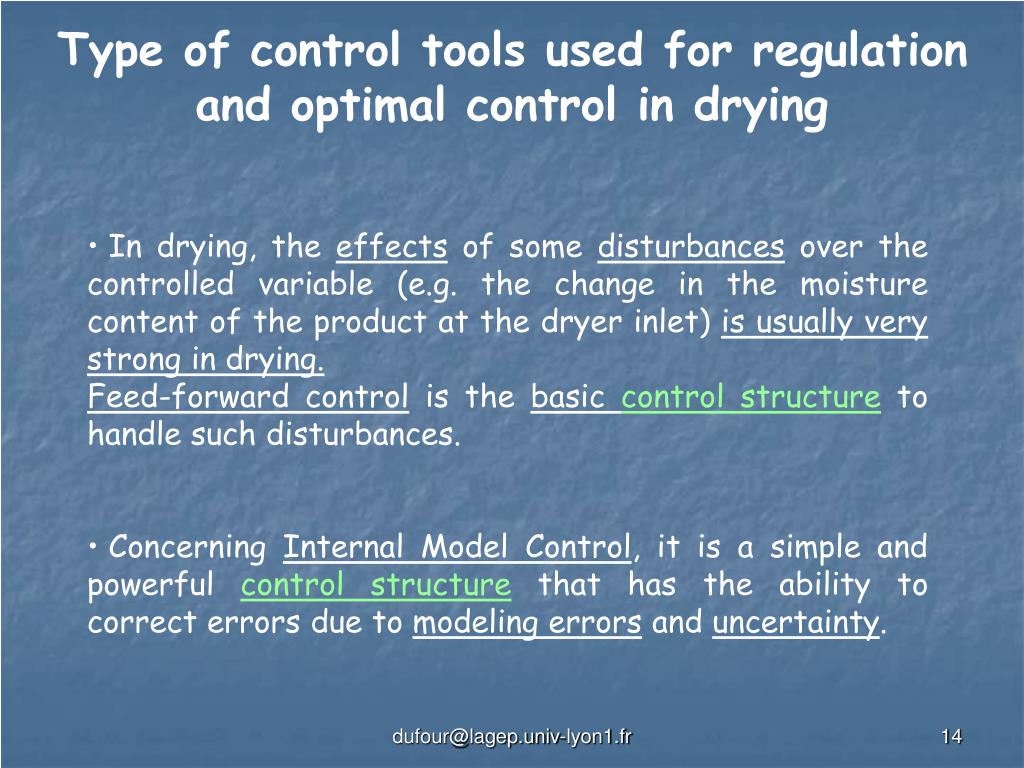 Type of control tools used for regulation and optimal control in drying

• In drying, the effects of some disturbances over the controlled variable (e.g. the change in the moisture content of the product at the dryer inlet) is usually very strong in drying.
Feed-forward control is the basic control structure to handle such disturbances.

• Concerning Internal Model Control, it is a simple and powerful control structure that has the ability to correct errors due to modeling errors and uncertainty.

dufour@lagep.univ-lyon1.fr

14